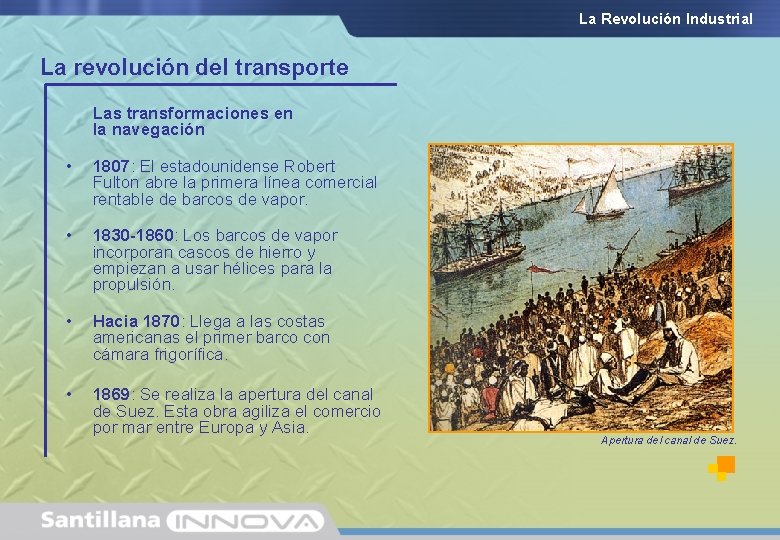 La Revolución Industrial

La revolución del transporte

Las transformaciones en la navegación

• 1807: El estadounidense Robert Fulton abre la primera línea comercial rentable de barcos de vapor.

• 1830-1860: Los barcos de vapor incorporan cascos de hierro y empiezan a usar hélices para la propulsión.

• Hacia 1870: Llega a las costas americanas el primer barco con cámara frigorífica.

• 1869: Se realiza la apertura del canal de Suez. Esta obra agiliza el comercio por mar entre Europa y Asia.

Apertura del canal de Suez.

Santillana INNOVA